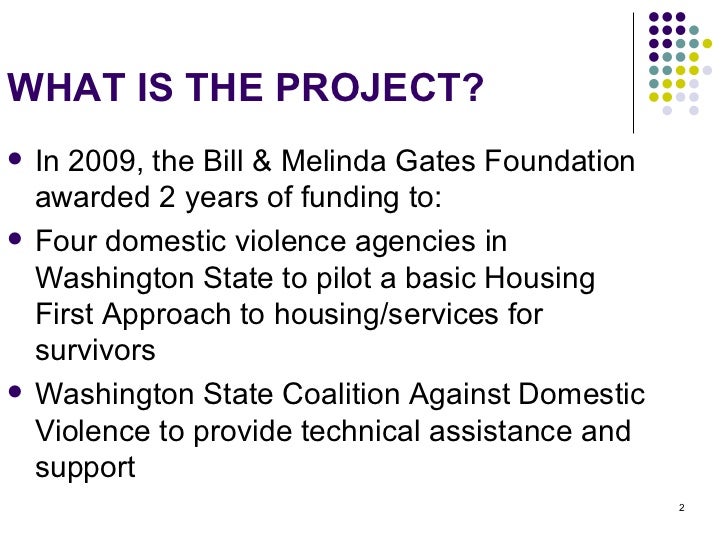 WHAT IS THE PROJECT?

- In 2009, the Bill & Melinda Gates Foundation awarded 2 years of funding to:
- Four domestic violence agencies in Washington State to pilot a basic Housing First Approach to housing/services for survivors
- Washington State Coalition Against Domestic Violence to provide technical assistance and support

2